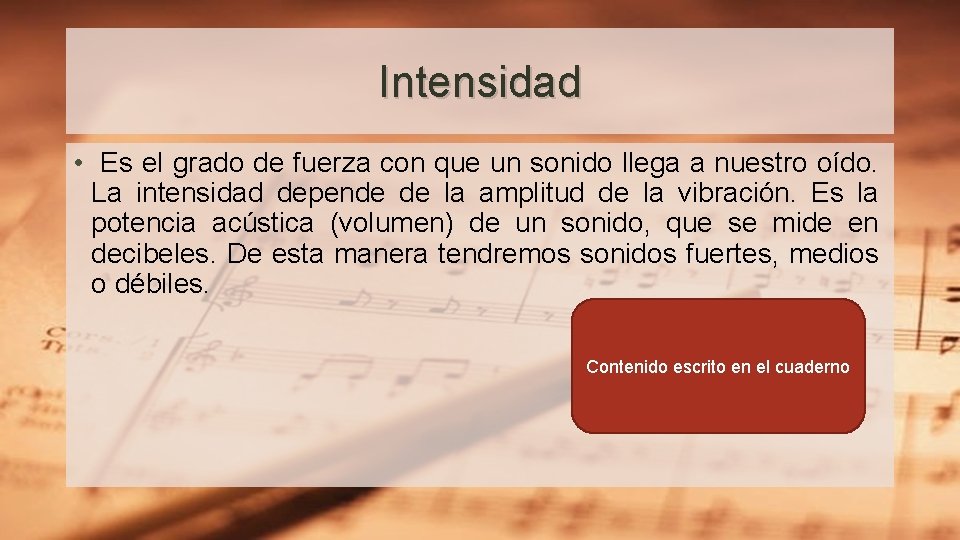 Intensidad

• Es el grado de fuerza con que un sonido llega a nuestro oído. La intensidad depende de la amplitud de la vibración. Es la potencia acústica (volumen) de un sonido, que se mide en decibeles. De esta manera tendremos sonidos fuertes, medios o débiles.

Contenido escrito en el cuaderno